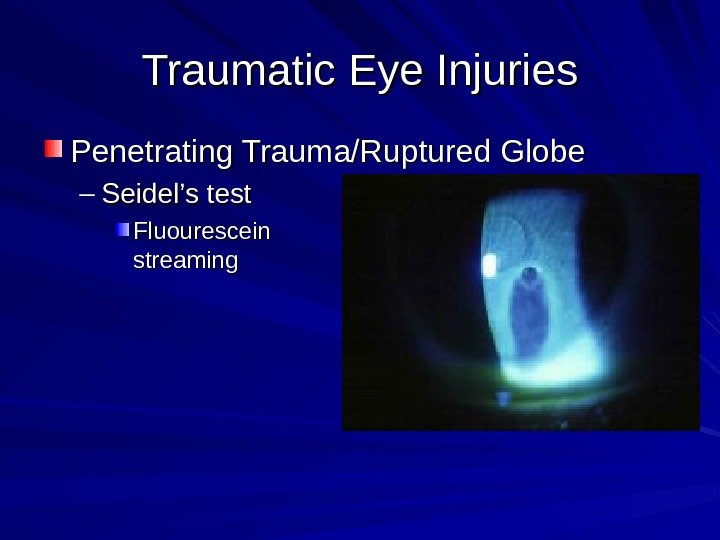 Traumatic Eye Injuries

Penetrating Trauma/Ruptured Globe

– Seidel's test

Fluourescein streaming